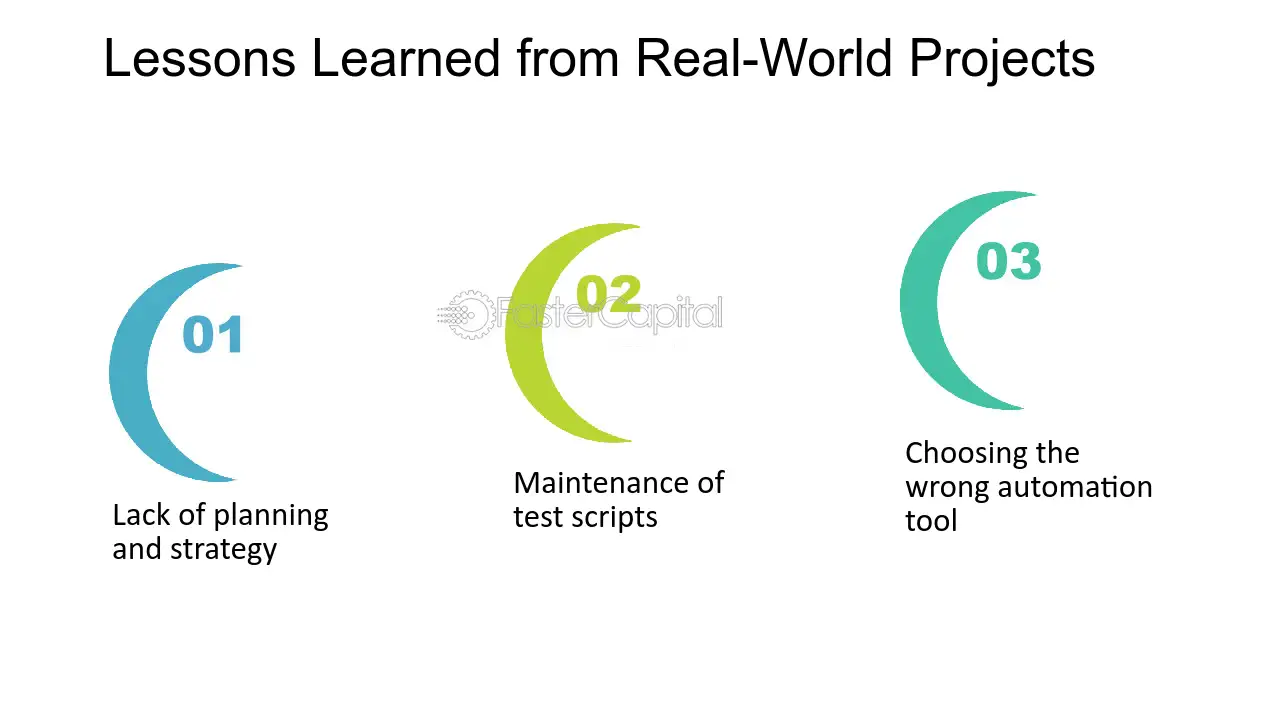 Lessons Learned from Real-World Projects

01

Lack of planning and strategy

02

Maintenance of test scripts

03

Choosing the wrong automation tool

FasterCapital